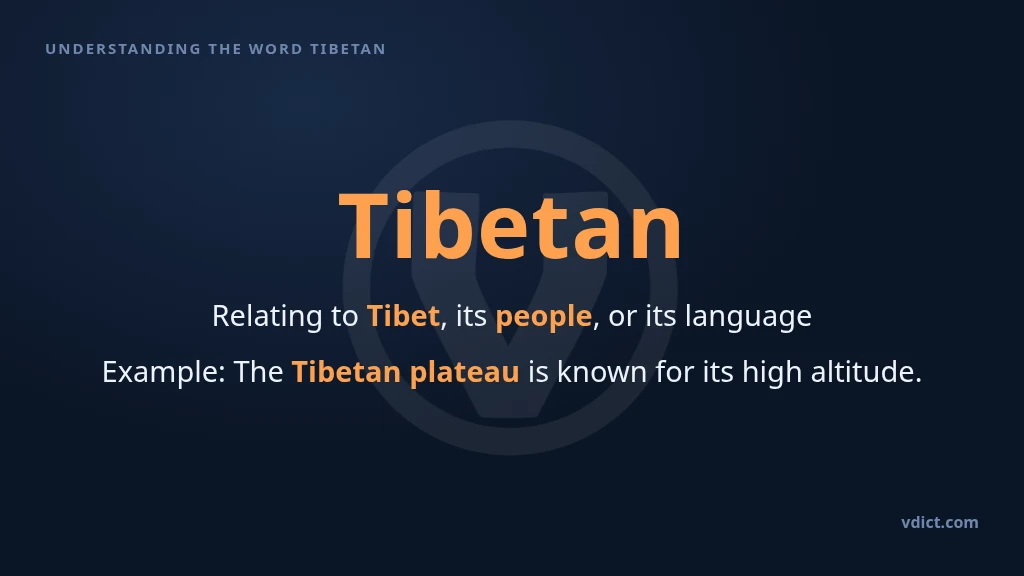 UNDERSTANDING THE WORD TIBETAN

Tibetan

Relating to Tibet, its people, or its language

Example: The Tibetan plateau is known for its high altitude.

vdict.com